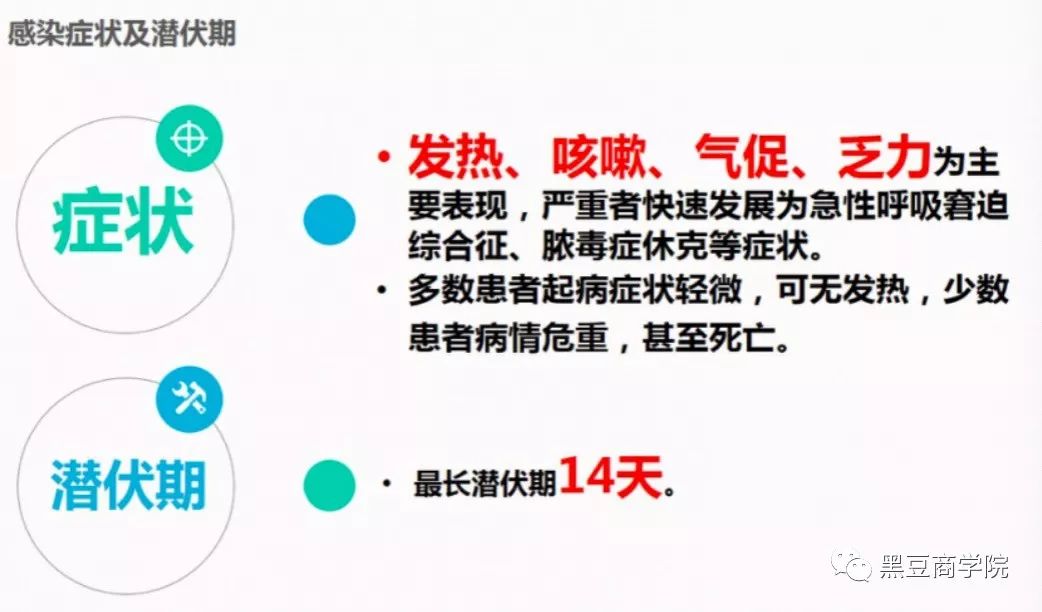 感染症状及潜伏期

症状

• 发热、咳嗽、气促、乏力为主要表现，严重者快速发展为急性呼吸窘迫综合征、脓毒症休克等症状。
• 多数患者起病症状轻微，可无发热，少数患者病情危重，甚至死亡。

潜伏期

• 最长潜伏期14天。

黑豆商学院